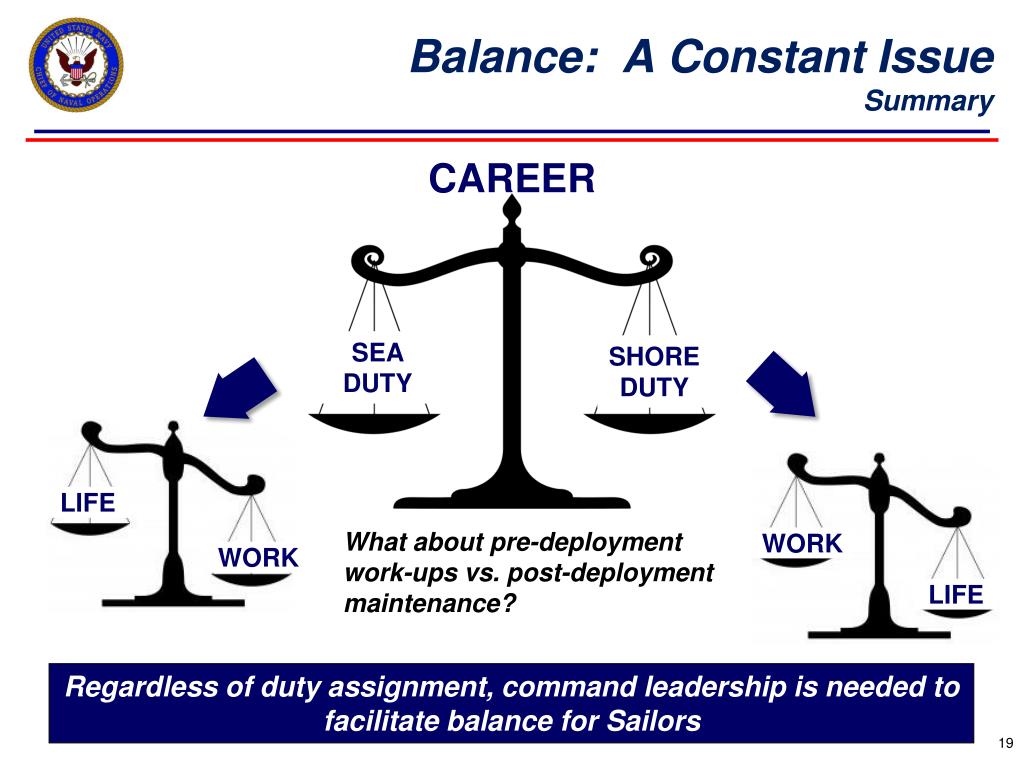 UNITED STATES NAVY CHIEF OF NAVAL OPERATIONS

Balance: A Constant Issue
Summary

CAREER

SEA DUTY

SHORE DUTY

LIFE

WORK

What about pre-deployment work-ups vs. post-deployment maintenance?

WORK

LIFE

Regardless of duty assignment, command leadership is needed to facilitate balance for Sailors

19